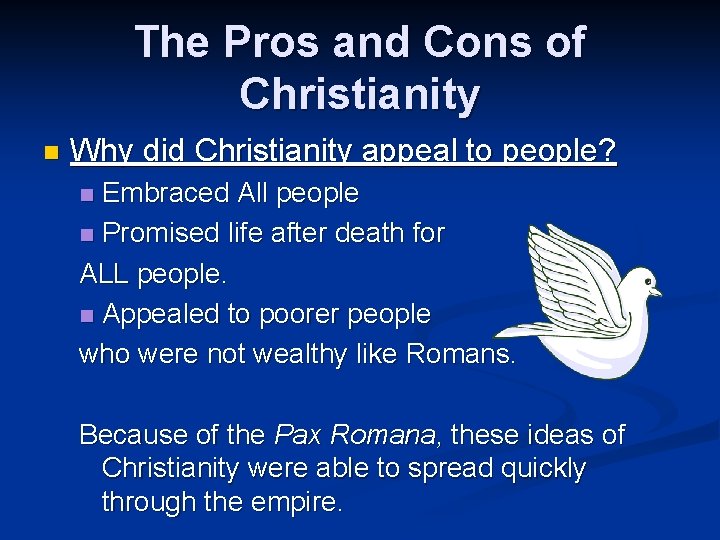 The Pros and Cons of Christianity

Why did Christianity appeal to people?

Embraced All people

Promised life after death for ALL people.

Appealed to poorer people who were not wealthy like Romans.

Because of the Pax Romana, these ideas of Christianity were able to spread quickly through the empire.